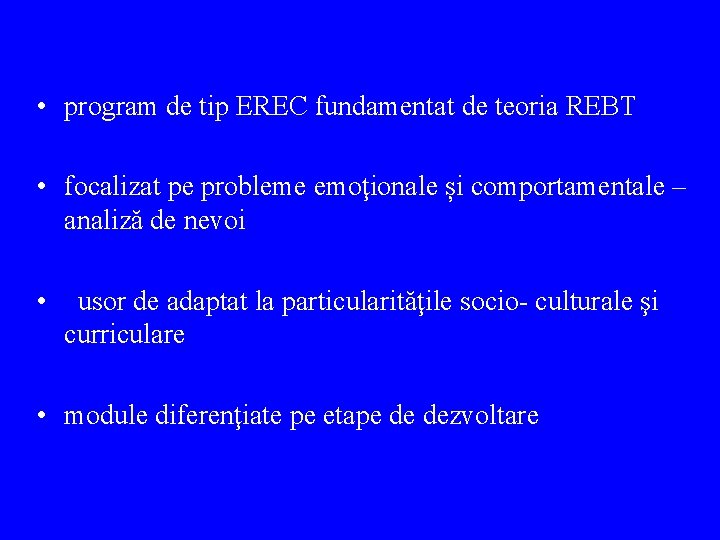 • program de tip EREC fundamentat de teoria REBT

• focalizat pe probleme emoţionale și comportamentale – analiză de nevoi

• usor de adaptat la particularităţile socio- culturale şi curriculare

• module diferenţiate pe etape de dezvoltare